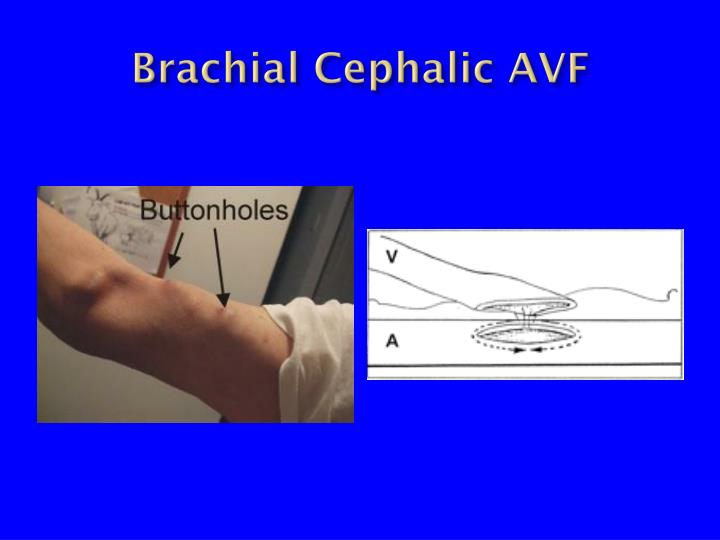 Brachial Cephalic AVF

Buttonholes

V

A